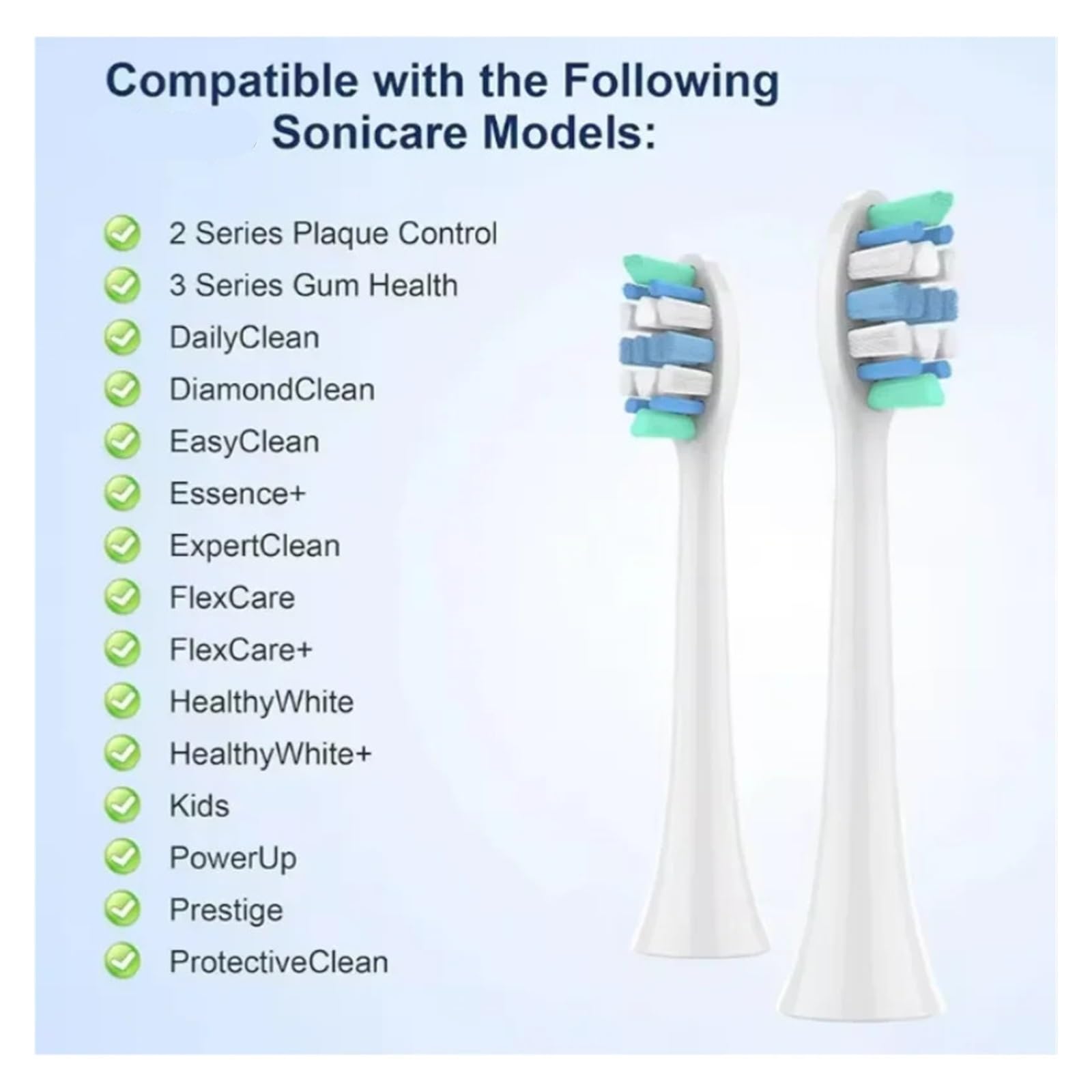 Compatible with the Following Sonicare Models:

2 Series Plaque Control
3 Series Gum Health
DailyClean
DiamondClean
EasyClean
Essence+
ExpertClean
FlexCare
FlexCare+
HealthyWhite
HealthyWhite+
Kids
PowerUp
Prestige
ProtectiveClean